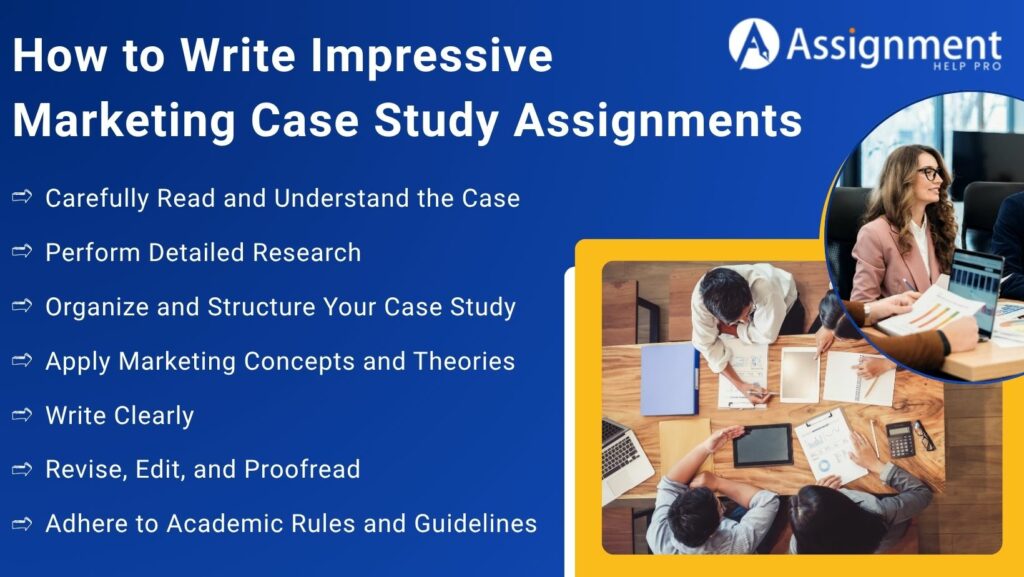 How to Write Impressive Marketing Case Study Assignments

Assignment HELP PRO

⇨ Carefully Read and Understand the Case

⇨ Perform Detailed Research

⇨ Organize and Structure Your Case Study

⇨ Apply Marketing Concepts and Theories

⇨ Write Clearly

⇨ Revise, Edit, and Proofread

⇨ Adhere to Academic Rules and Guidelines